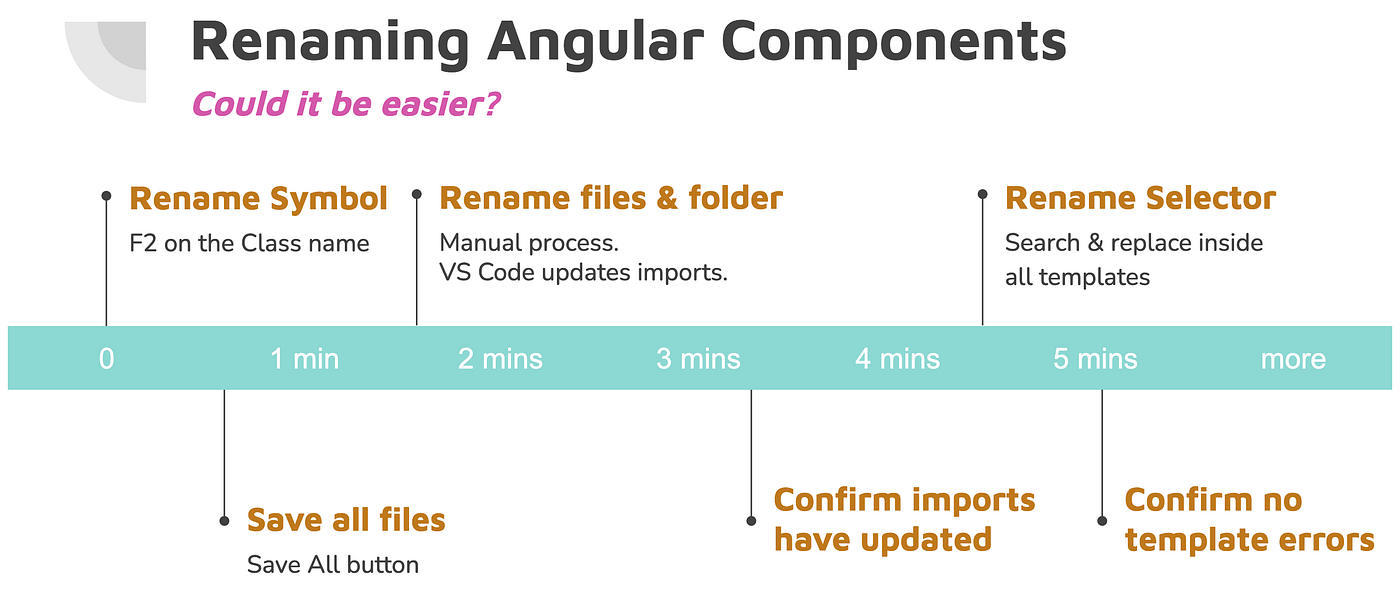 Renaming Angular Components

Could it be easier?

Rename Symbol
F2 on the Class name

Rename files & folder
Manual process.
VS Code updates imports.

Rename Selector
Search & replace inside all templates

0 1 min 2 mins 3 mins 4 mins 5 mins more

Save all files
Save All button

Confirm imports have updated

Confirm no template errors